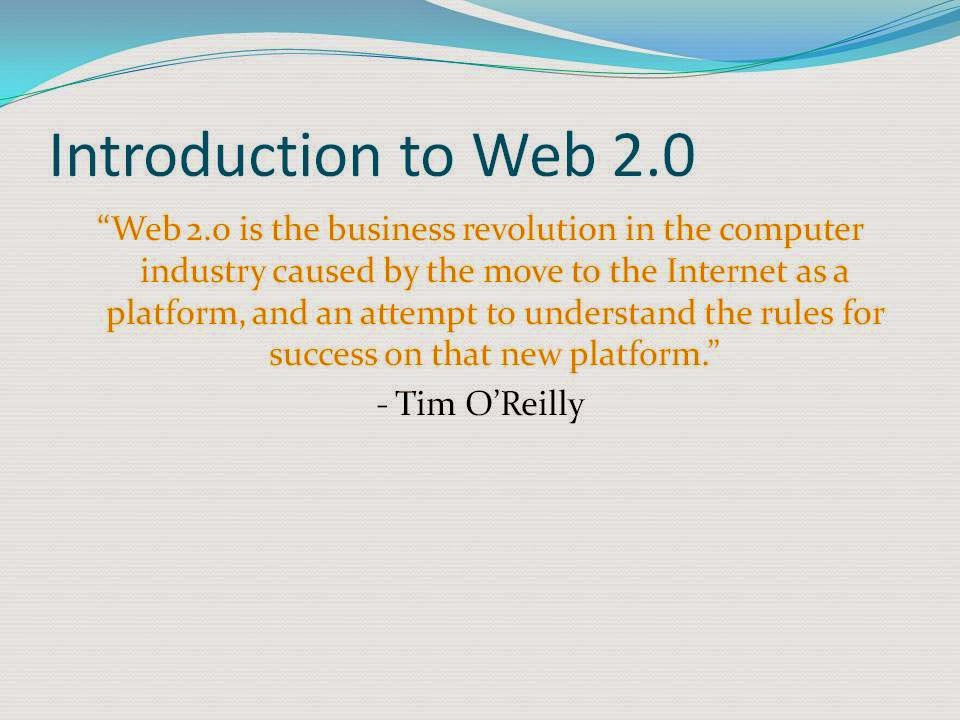 Introduction to Web 2.0

“Web 2.0 is the business revolution in the computer industry caused by the move to the Internet as a platform, and an attempt to understand the rules for success on that new platform.”

- Tim O’Reilly